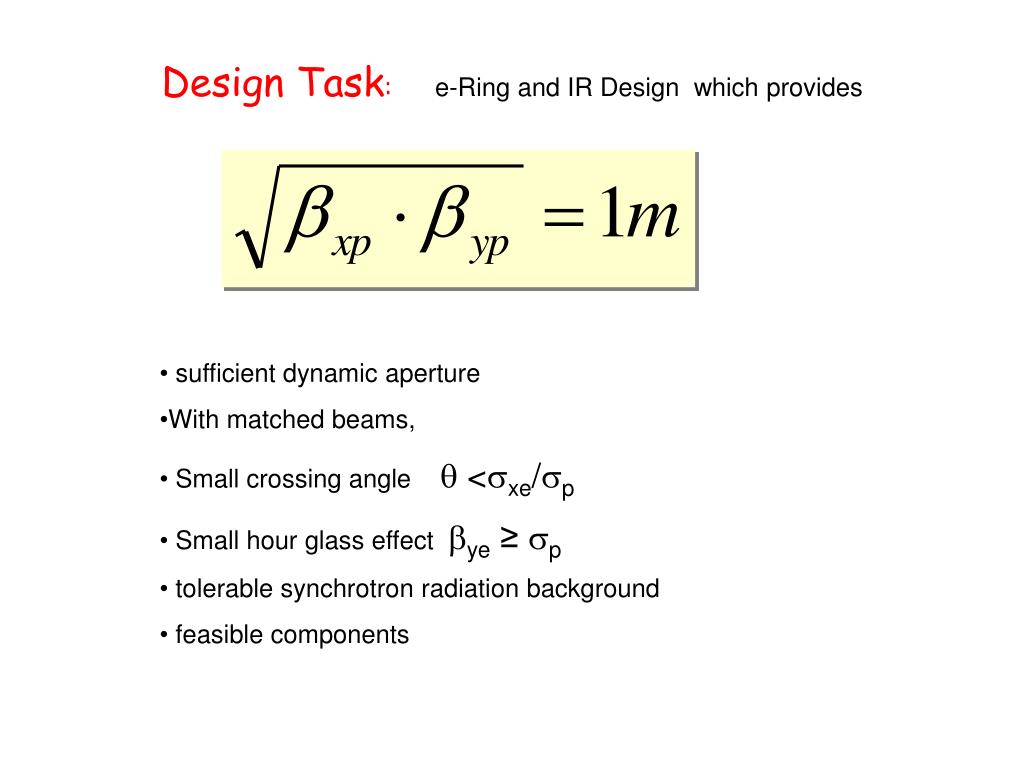 Design Task: e-Ring and IR Design which provides

$\sqrt{\beta_{xp} \cdot \beta_{yp}} = 1m$

• sufficient dynamic aperture

•With matched beams,

• Small crossing angle $\theta < \sigma_{xe}/\sigma_p$

• Small hour glass effect $\beta_{ye} \geq \sigma_p$

• tolerable synchrotron radiation background

• feasible components